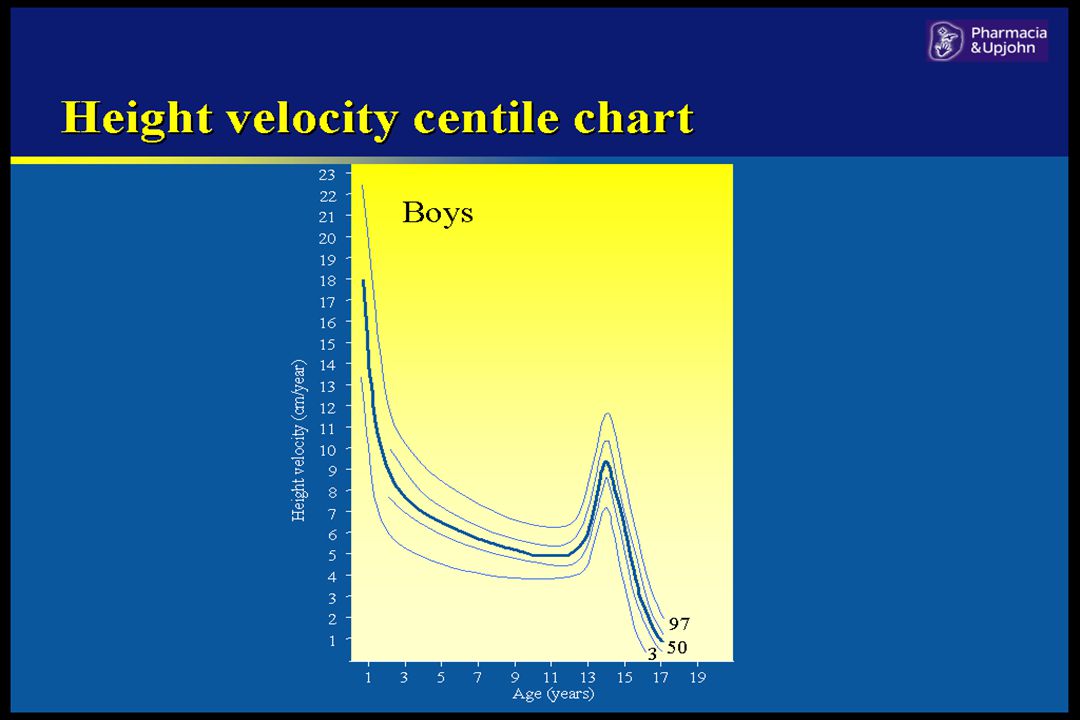 Pharmacia
&Upjohn

Height velocity centile chart

Boys

Height velocity (cm/year)

23
22
21
20
19
18
17
16
15
14
13
12
11
10
9
8
7
6
5
4
3
2
1

97
50
3

1 3 5 7 9 11 13 15 17 19
Age (years)